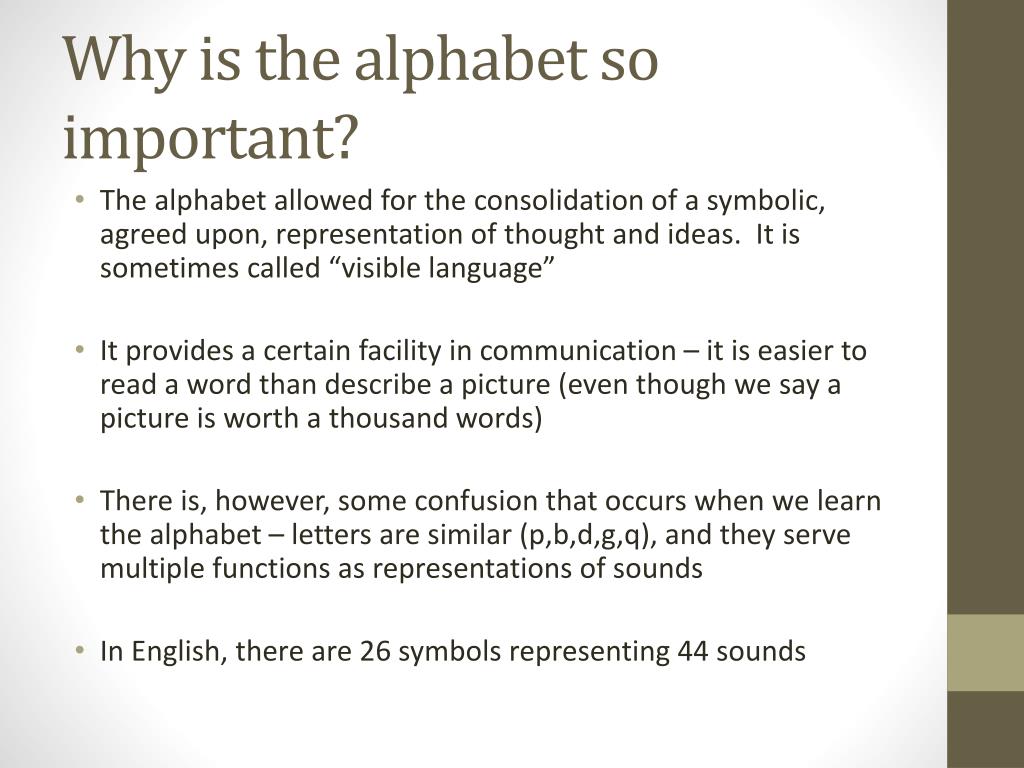 Why is the alphabet so important?

• The alphabet allowed for the consolidation of a symbolic, agreed upon, representation of thought and ideas. It is sometimes called “visible language”

• It provides a certain facility in communication – it is easier to read a word than describe a picture (even though we say a picture is worth a thousand words)

• There is, however, some confusion that occurs when we learn the alphabet – letters are similar (p,b,d,g,q), and they serve multiple functions as representations of sounds

• In English, there are 26 symbols representing 44 sounds